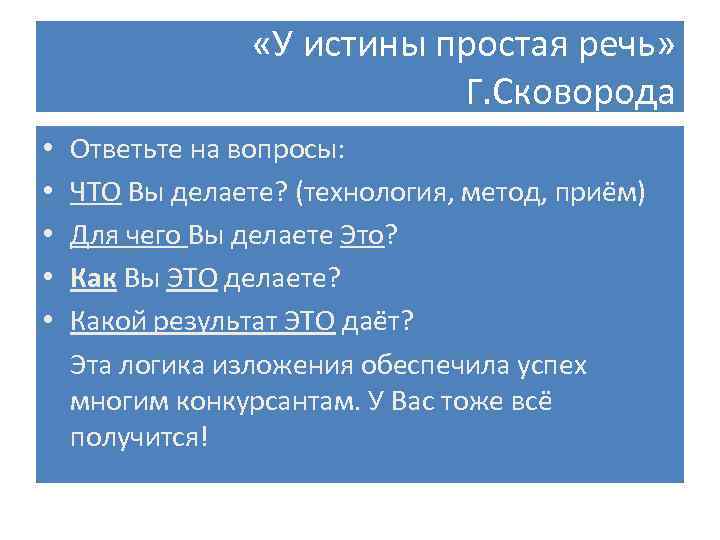 «У истины простая речь»
Г.Сковорода

• Ответьте на вопросы:
• ЧТО Вы делаете? (технология, метод, приём)
• Для чего Вы делаете Это?
• Как Вы ЭТО делаете?
• Какой результат ЭТО даёт?

Эта логика изложения обеспечила успех многим конкурсантам. У Вас тоже всё получится!